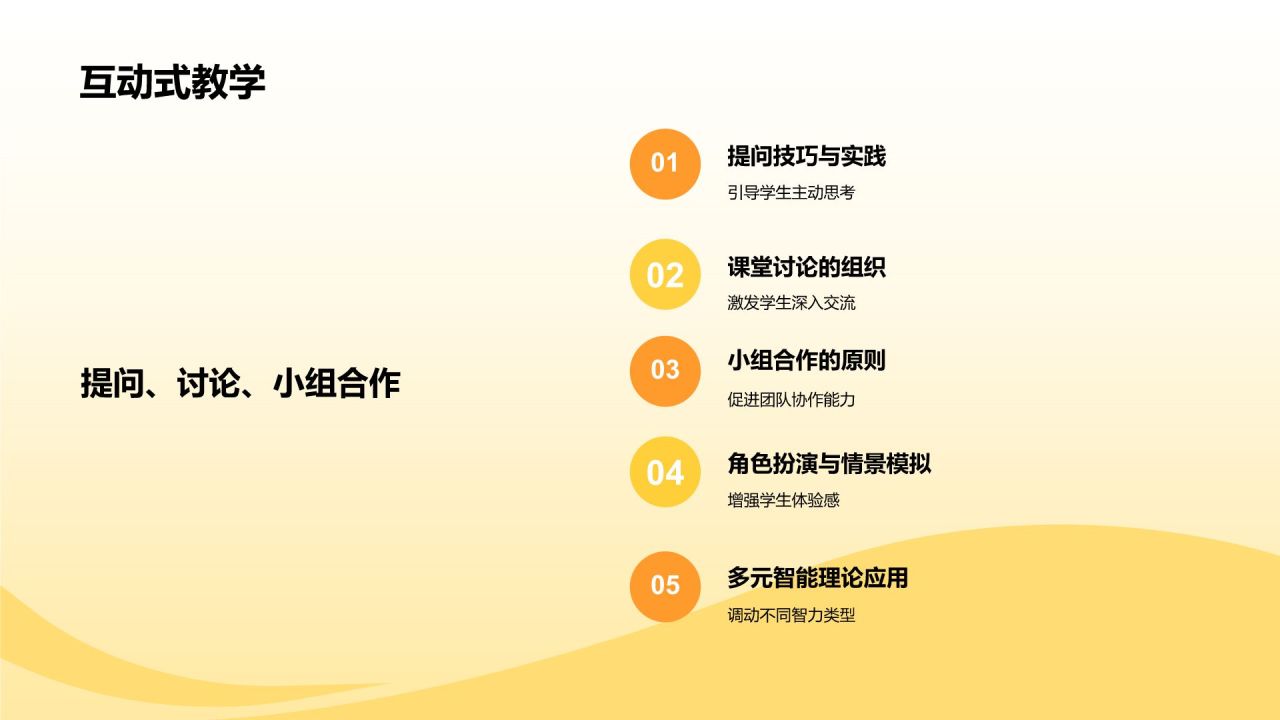 互动式教学

提问、讨论、小组合作

01
提问技巧与实践
引导学生主动思考

02
课堂讨论的组织
激发学生深入交流

03
小组合作的原则
促进团队协作能力

04
角色扮演与情景模拟
增强学生体验感

05
多元智能理论应用
调动不同智力类型